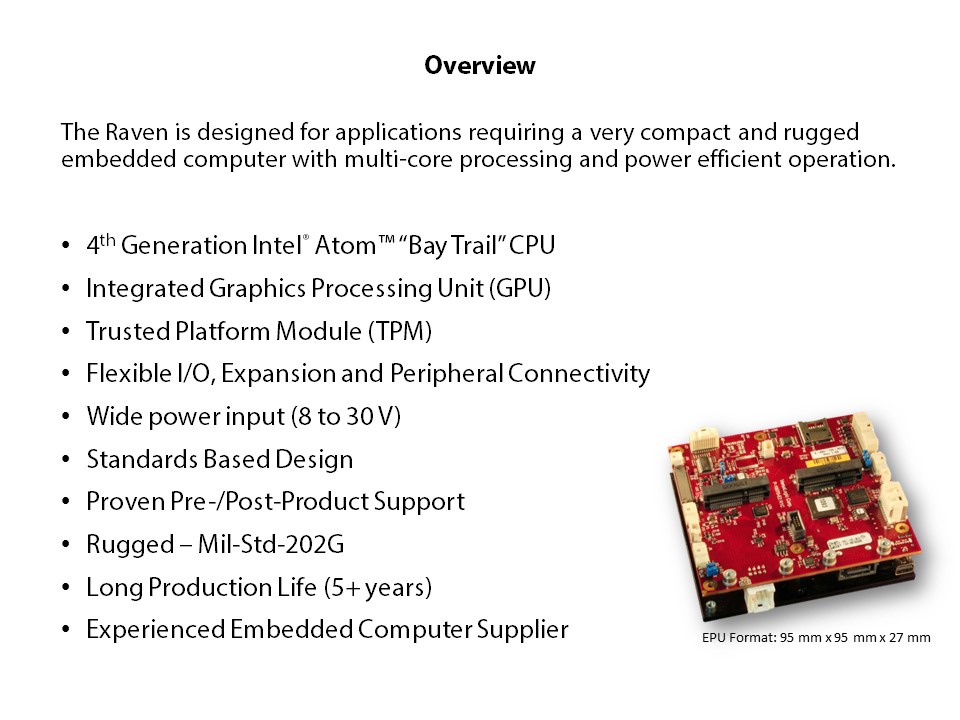 Overview

The Raven is designed for applications requiring a very compact and rugged embedded computer with multi-core processing and power efficient operation.

• 4th Generation Intel® Atom™ "Bay Trail" CPU
• Integrated Graphics Processing Unit (GPU)
• Trusted Platform Module (TPM)
• Flexible I/O, Expansion and Peripheral Connectivity
• Wide power input (8 to 30 V)
• Standards Based Design
• Proven Pre-/Post-Product Support
• Rugged – Mil-Std-202G
• Long Production Life (5+ years)
• Experienced Embedded Computer Supplier

EPU Format: 95 mm x 95 mm x 27 mm